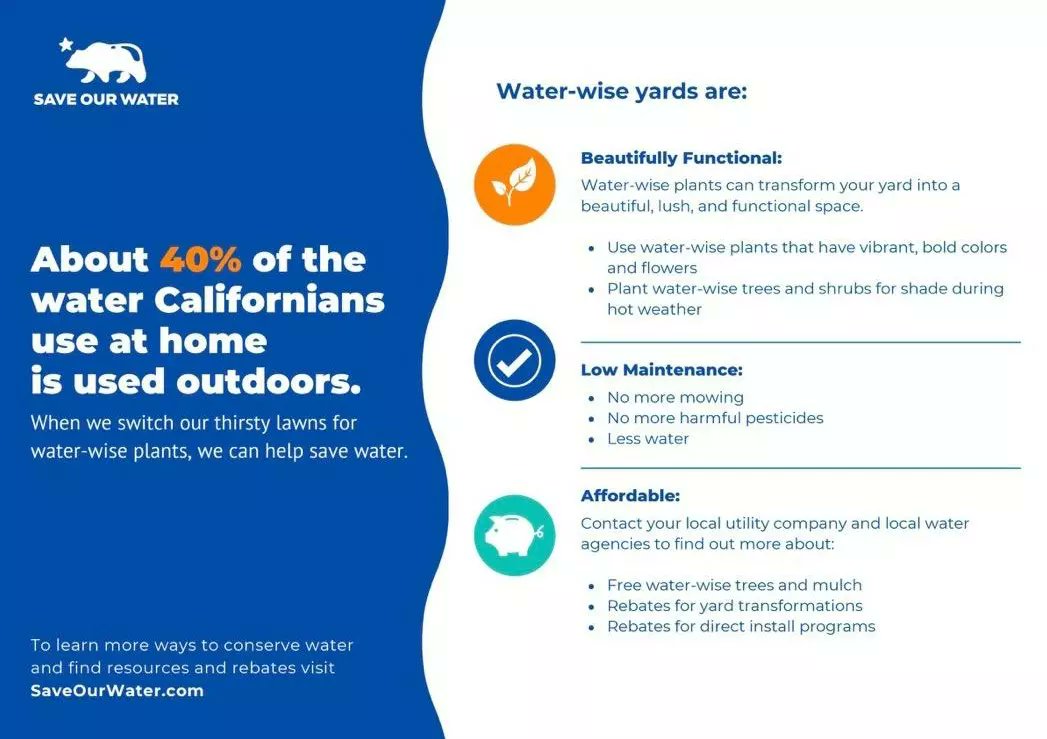 SAVE OUR WATER

About 40% of the water Californians use at home is used outdoors.

When we switch our thirsty lawns for water-wise plants, we can help save water.

To learn more ways to conserve water and find resources and rebates visit SaveOurWater.com

Water-wise yards are:

Beautifully Functional:

Water-wise plants can transform your yard into a beautiful, lush, and functional space.

- Use water-wise plants that have vibrant, bold colors and flowers
- Plant water-wise trees and shrubs for shade during hot weather

Low Maintenance:

- No more mowing
- No more harmful pesticides
- Less water

Affordable:

Contact your local utility company and local water agencies to find out more about:

- Free water-wise trees and mulch
- Rebates for yard transformations
- Rebates for direct install programs